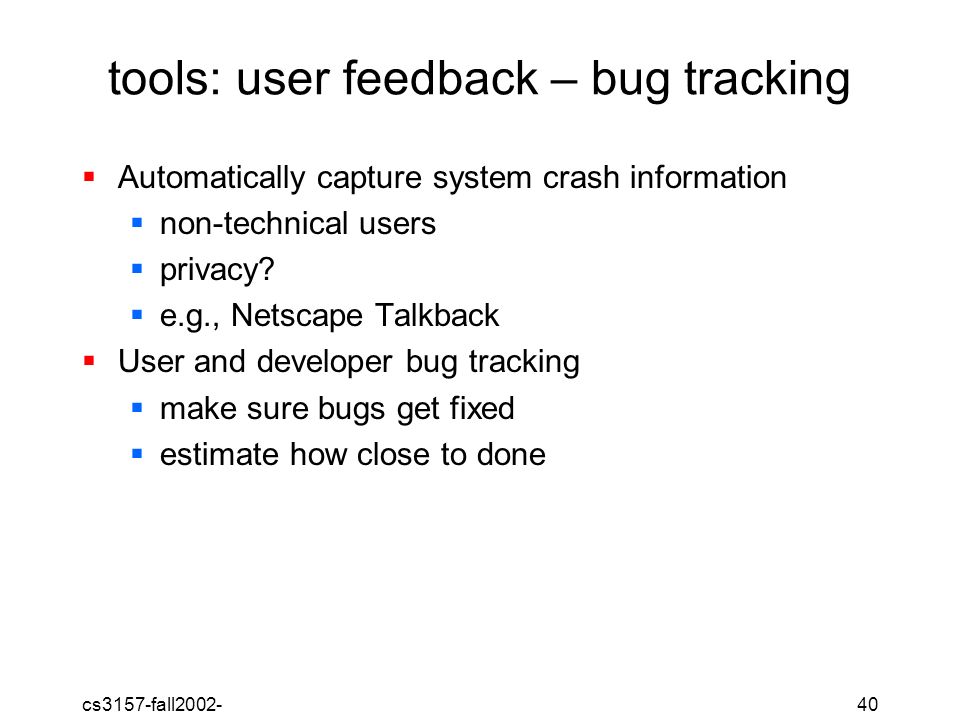 tools: user feedback – bug tracking

- Automatically capture system crash information
  - non-technical users
  - privacy?
  - e.g., Netscape Talkback
- User and developer bug tracking
  - make sure bugs get fixed
  - estimate how close to done

cs3157-fall2002-

40